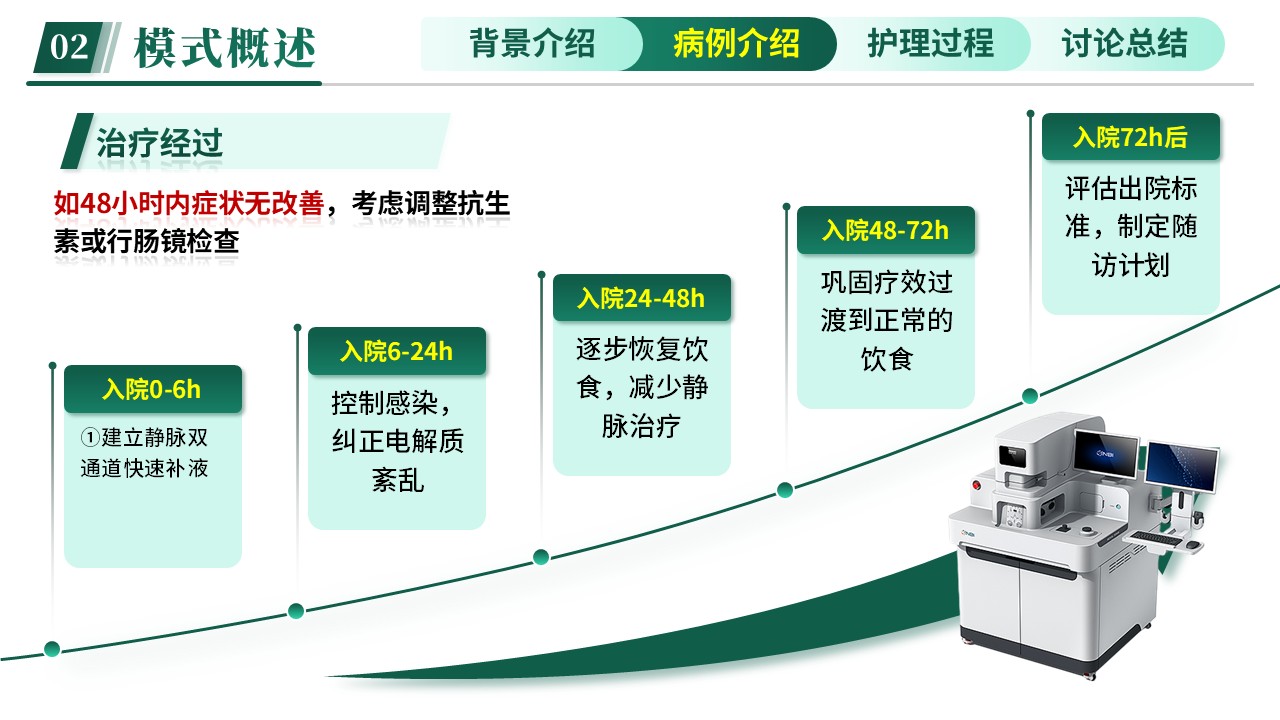 02 模式概述

背景介绍 病例介绍 护理过程 讨论总结

治疗经过

如48小时内症状无改善，考虑调整抗生素或行肠镜检查

入院0-6h

①建立静脉双通道快速补液

入院6-24h

控制感染，纠正电解质紊乱

入院24-48h

逐步恢复饮食，减少静脉治疗

入院48-72h

巩固疗效过渡到正常的饮食

入院72h后

评估出院标准，制定随访计划